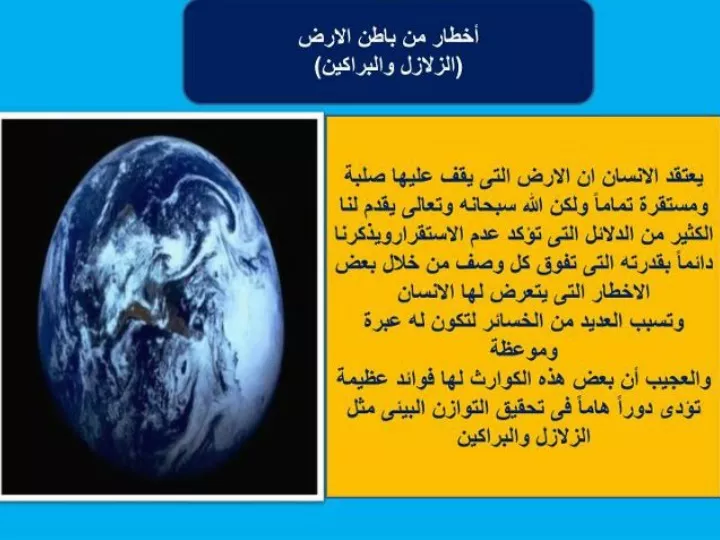 أخطار من باطن الارض
(الزلازل والبراكين)

يعتقد الانسان ان الارض التى يقف عليها صلبة ومستقرة تماماً ولكن الله سبحانه وتعالى يقدم لنا الكثير من الدلائل التى تؤكد عدم الاستقرارويذكرنا دائماً بقدرته التى تفوق كل وصف من خلال بعض الاخطار التى يتعرض لها الانسان
وتسبب العديد من الخسائر لتكون له عبرة وموعظة
والعجيب أن بعض هذه الكوارث لها فوائد عظيمة تؤدى دوراً هاماً فى تحقيق التوازن البيئى مثل الزلازل والبراكين